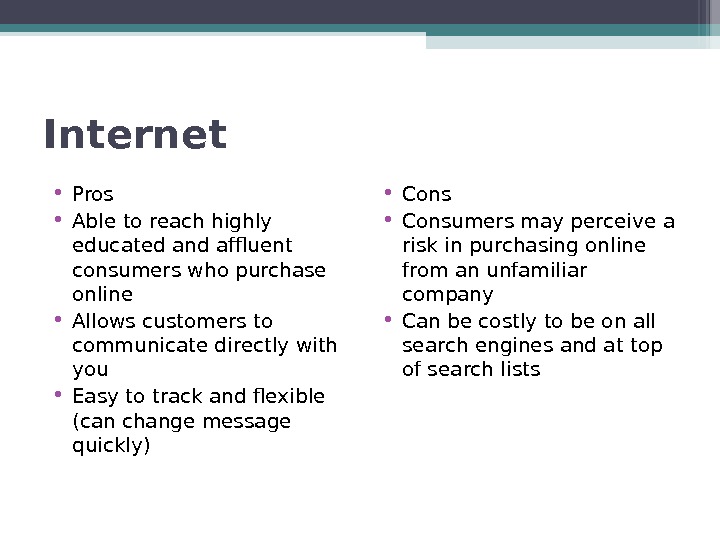 Internet

• Pros
• Able to reach highly educated and affluent consumers who purchase online
• Allows customers to communicate directly with you
• Easy to track and flexible (can change message quickly)

• Cons
• Consumers may perceive a risk in purchasing online from an unfamiliar company
• Can be costly to be on all search engines and at top of search lists